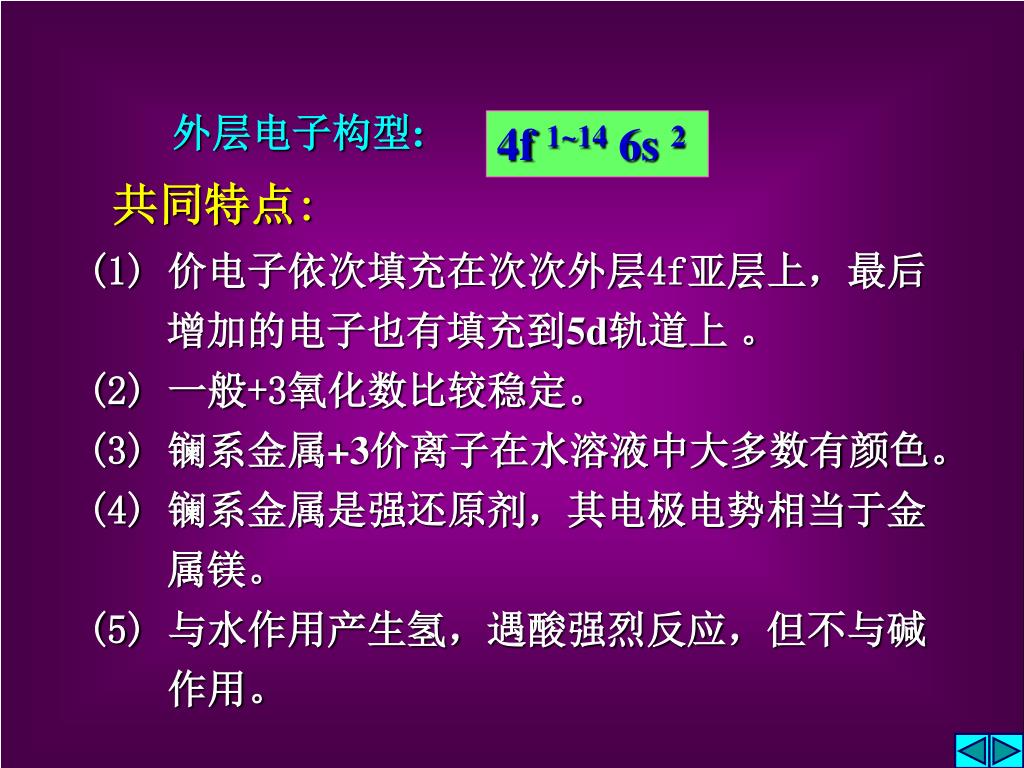 外层电子构型: $4f^{1\sim14}\ 6s^{2}$

共同特点:

(1) 价电子依次填充在次次外层4f亚层上，最后增加的电子也有填充到5d轨道上 。

(2) 一般+3氧化数比较稳定。

(3) 镧系金属+3价离子在水溶液中大多数有颜色。

(4) 镧系金属是强还原剂，其电极电势相当于金属镁。

(5) 与水作用产生氢，遇酸强烈反应，但不与碱作用。